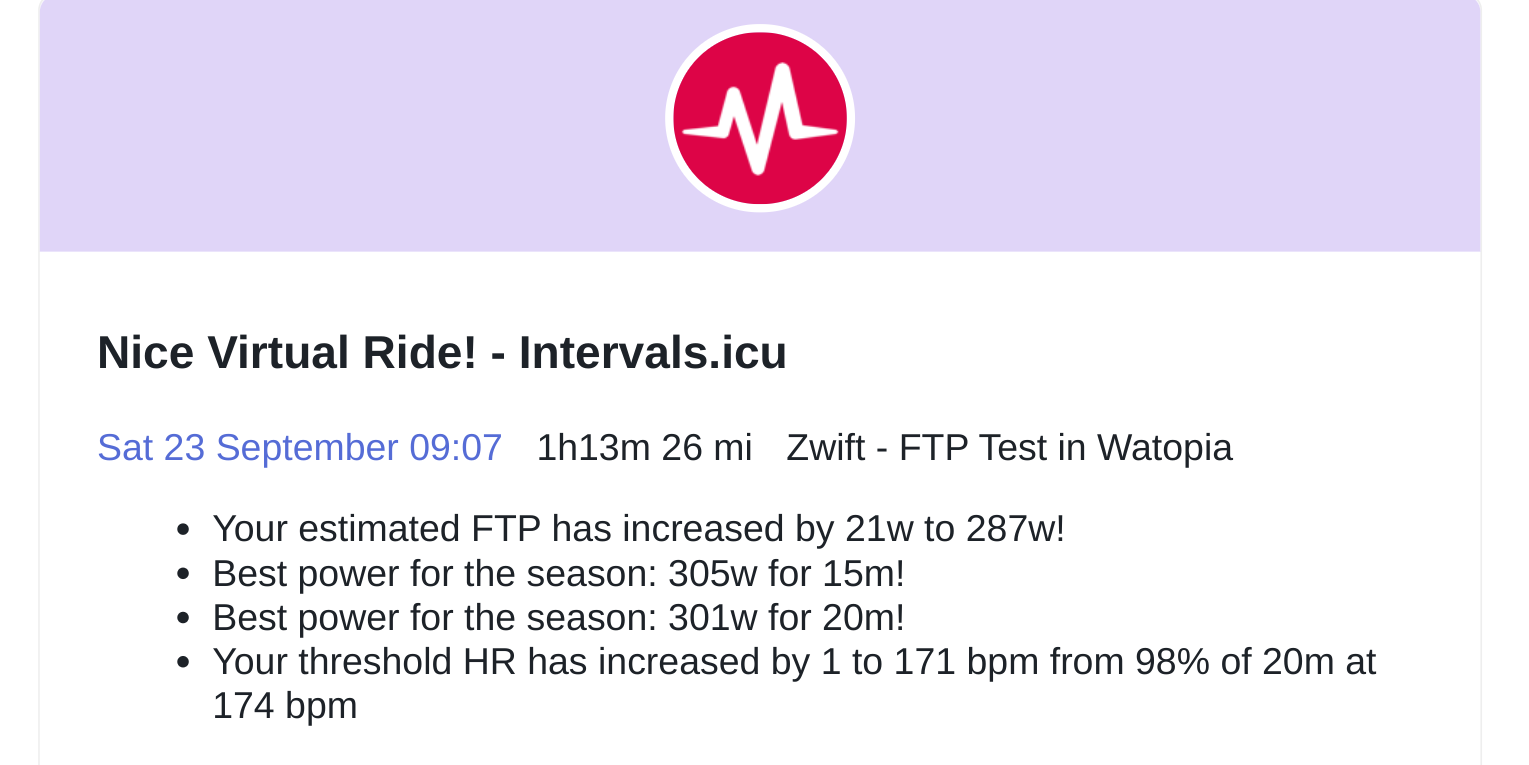 Nice Virtual Ride! - Intervals.icu

Sat 23 September 09:07 1h13m 26 mi Zwift - FTP Test in Watopia

- Your estimated FTP has increased by 21w to 287w!
- Best power for the season: 305w for 15m!
- Best power for the season: 301w for 20m!
- Your threshold HR has increased by 1 to 171 bpm from 98% of 20m at 174 bpm